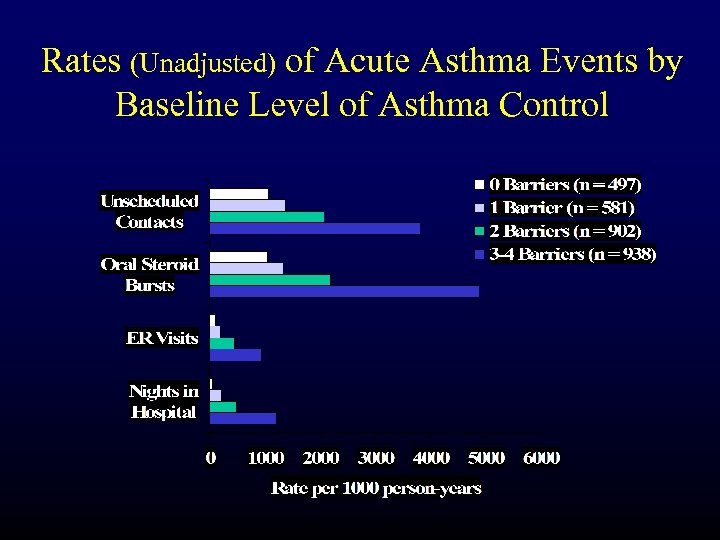 Rates (Unadjusted) of Acute Asthma Events by Baseline Level of Asthma Control

Unscheduled Contacts

Oral Steroid Bursts

ER Visits

Nights in Hospital

0 Barriers (n = 497)
1 Barrier (n = 581)
2 Barriers (n = 902)
3-4 Barriers (n = 938)

0 1000 2000 3000 4000 5000 6000

Rate per 1000 person-years